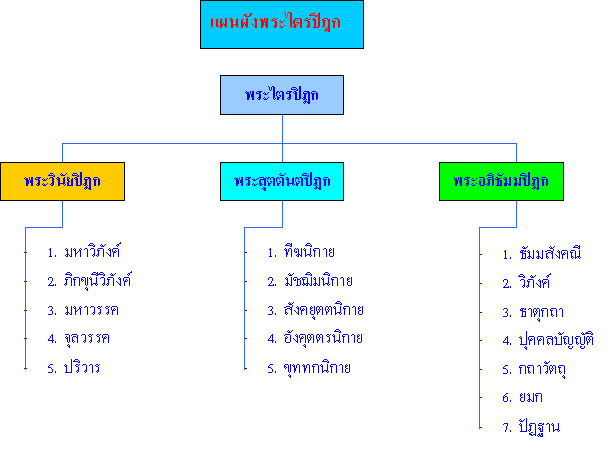 แผนผังพระไตรปิฎก

พระไตรปิฎก

พระวินัยปิฎก

1. มหาวิภังค์
2. ภิกขุนีวิภังค์
3. มหาวรรค
4. จุลวรรค
5. ปริวาร

พระสุตตันตปิฎก

1. ทีฆนิกาย
2. มัชฌิมนิกาย
3. สังคยุตตนิกาย
4. อังคุตตรนิกาย
5. ขุททกนิกาย

พระอภิธัมมปิฎก

1. ธัมมสังคณี
2. วิภังค์
3. ธาตุกถา
4. ปุคคลบัญญัติ
5. กถาวัตถุ
6. ยมก
7. ปัฏฐาน